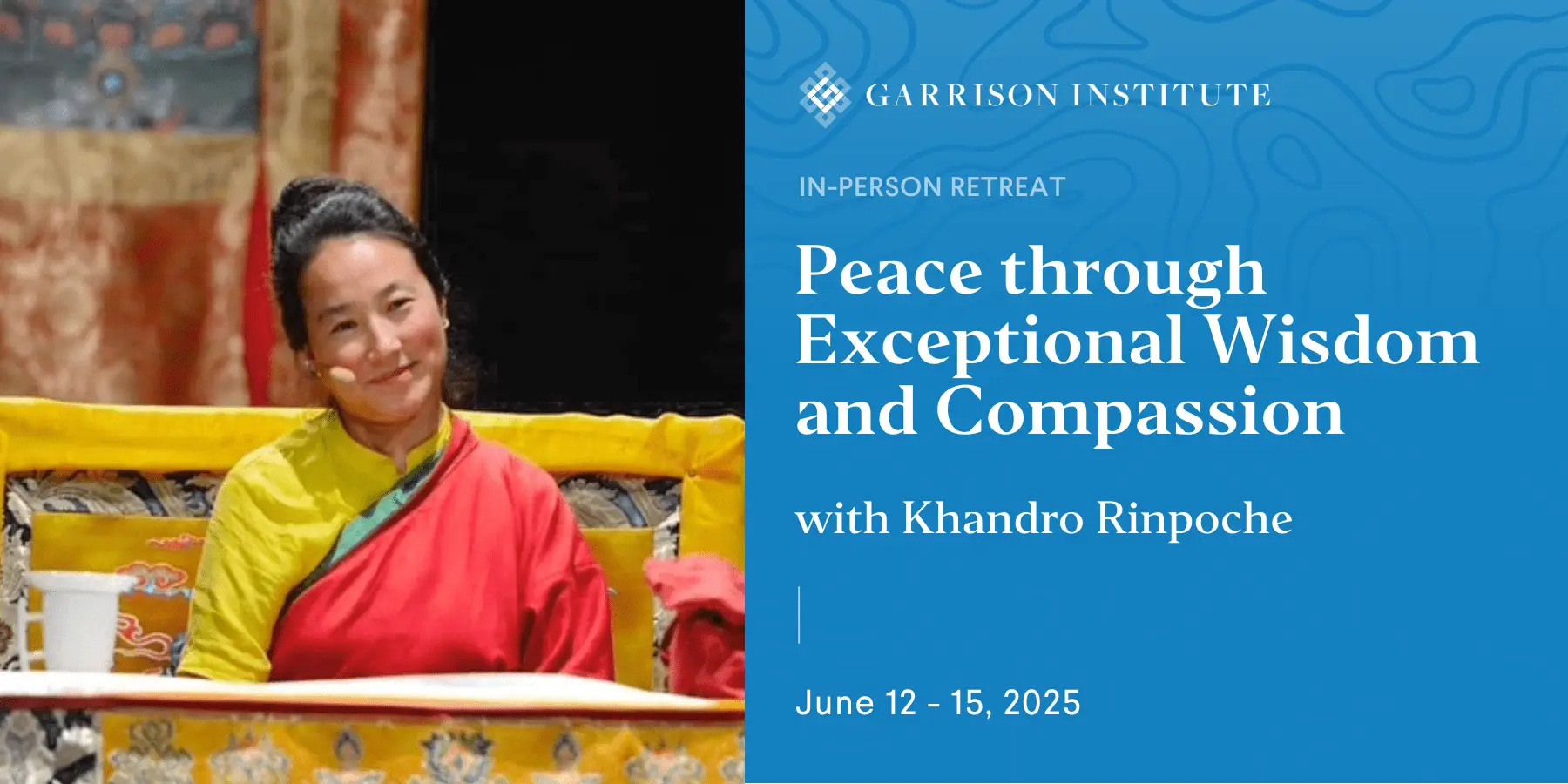 GARRISON INSTITUTE

IN-PERSON RETREAT

Peace through Exceptional Wisdom and Compassion

with Khandro Rinpoche

June 12 - 15, 2025